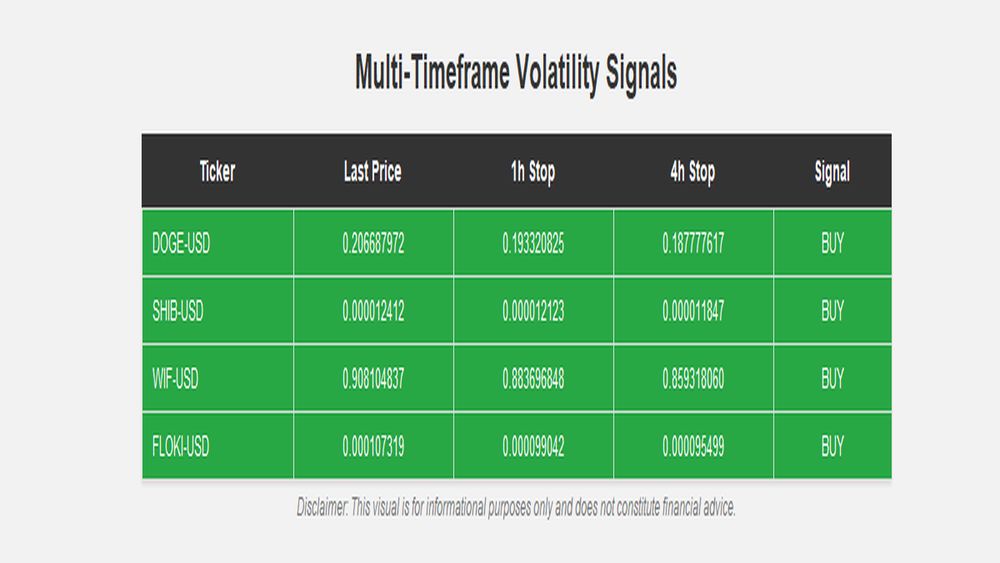 Multi-Timeframe Volatility Signals

| Ticker | Last Price | 1h Stop | 4h Stop | Signal |
|---|---|---|---|---|
| DOGE-USD | 0.206687972 | 0.193320825 | 0.187777617 | BUY |
| SHIB-USD | 0.000012412 | 0.000012123 | 0.000011847 | BUY |
| WIF-USD | 0.908104837 | 0.883696848 | 0.859318060 | BUY |
| FLOKI-USD | 0.000107319 | 0.000099042 | 0.000095499 | BUY |

Disclaimer: This visual is for informational purposes only and does not constitute financial advice.